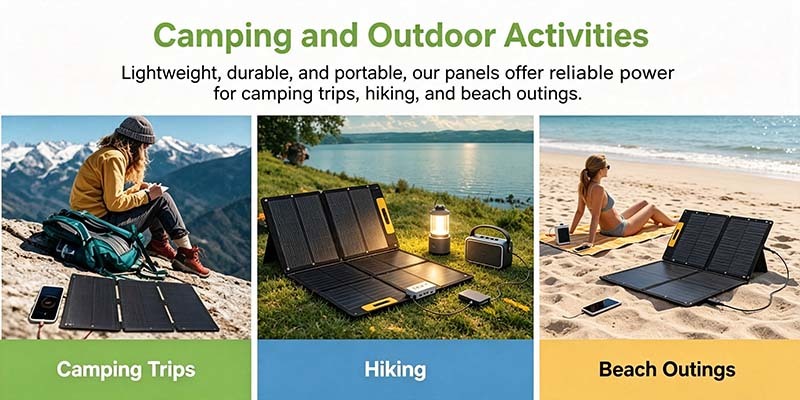 Camping and Outdoor Activities

Lightweight, durable, and portable, our panels offer reliable power for camping trips, hiking, and beach outings.

Camping Trips

Hiking

Beach Outings